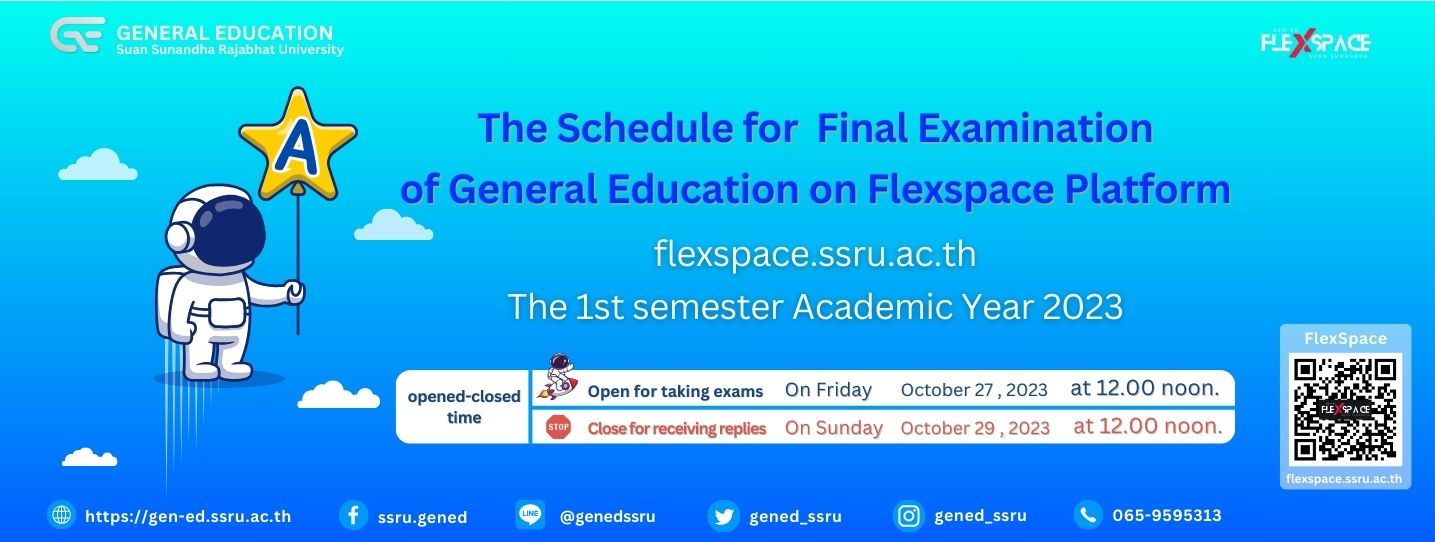 GENERAL EDUCATION
Suan Sunandha Rajabhat University

FLEXSPACE

A

The Schedule for Final Examination of General Education on Flexspace Platform

flexspace.ssru.ac.th

The 1st semester Academic Year 2023

| opened-closed time | Open for taking exams | On Friday | October 27 , 2023 | at 12.00 noon. |
|---|---|---|---|---|
| | STOP Close for receiving replies | On Sunday | October 29 , 2023 | at 12.00 noon. |

FlexSpace
FLEXSPACE
flexspace.ssru.ac.th

https://gen-ed.ssru.ac.th ssru.gened LINE @genedssru gened_ssru gened_ssru 065-9595313